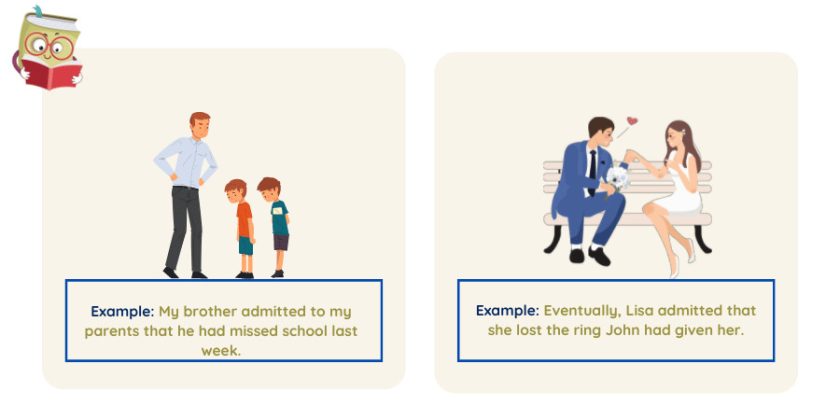 Example: My brother admitted to my parents that he had missed school last week.

Example: Eventually, Lisa admitted that she lost the ring John had given her.